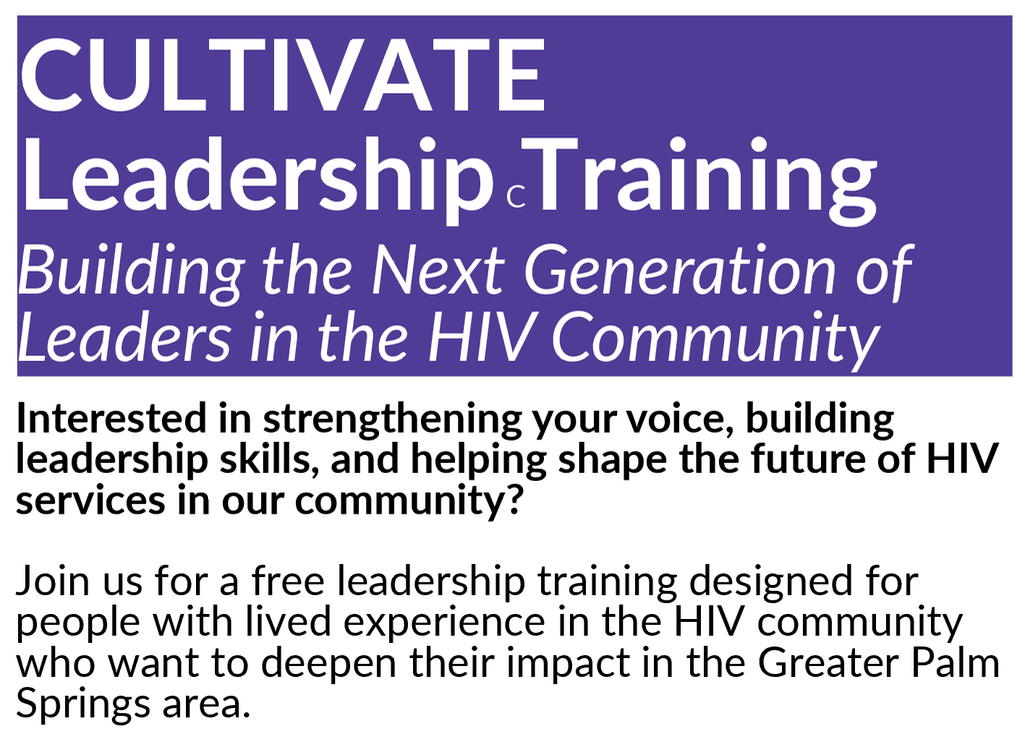 CULTIVATE
Leadership C Training
Building the Next Generation of Leaders in the HIV Community

Interested in strengthening your voice, building leadership skills, and helping shape the future of HIV services in our community?

Join us for a free leadership training designed for people with lived experience in the HIV community who want to deepen their impact in the Greater Palm Springs area.